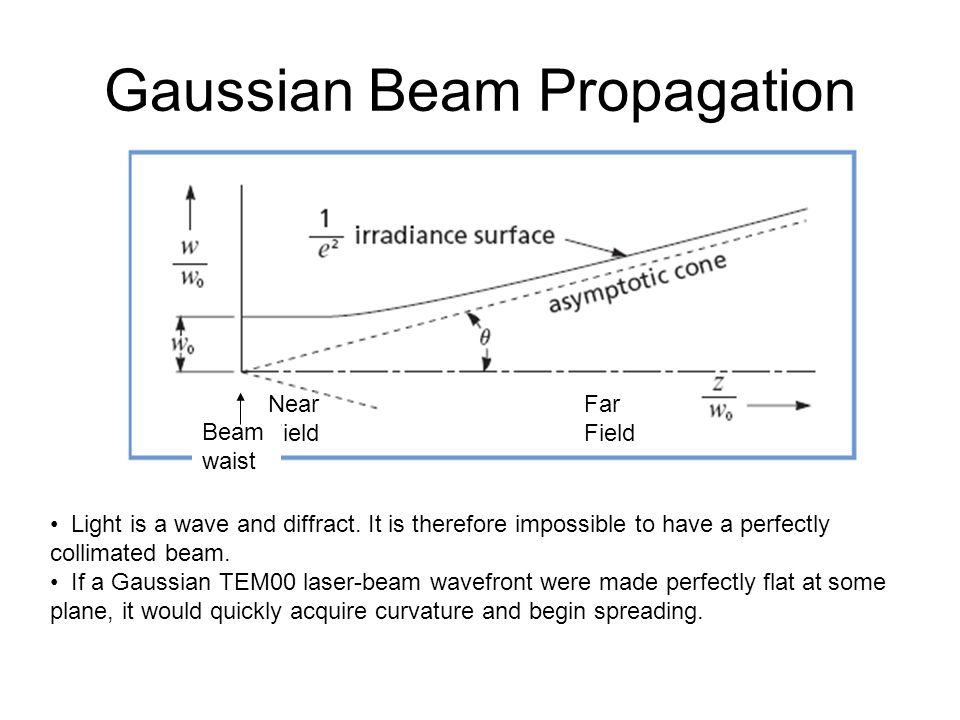 Gaussian Beam Propagation

$\frac{w}{w_0}$

$\frac{1}{e^2}$ irradiance surface

asymptotic cone

$w_0$

$\theta$

$\frac{z}{w_0}$

Near ield

Beam waist

Far Field

• Light is a wave and diffract. It is therefore impossible to have a perfectly collimated beam.
• If a Gaussian TEM00 laser-beam wavefront were made perfectly flat at some plane, it would quickly acquire curvature and begin spreading.